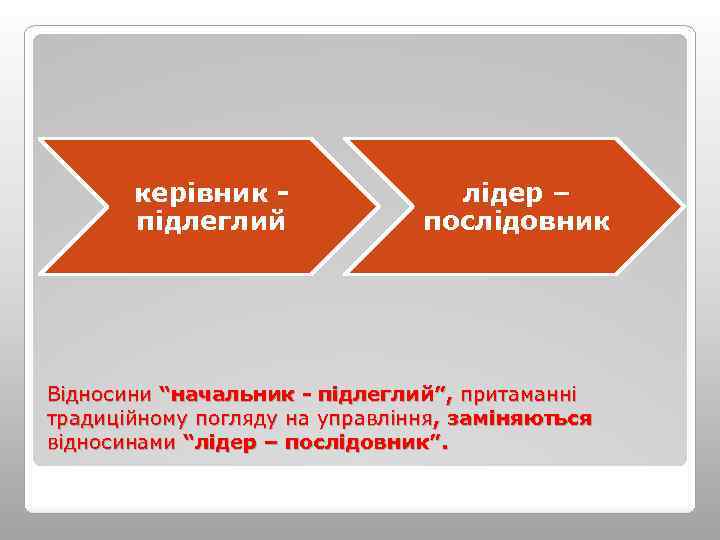 керівник - підлеглий

лідер – послідовник

Відносини “начальник - підлеглий”, притаманні традиційному погляду на управління, заміняються відносинами “лідер – послідовник”.